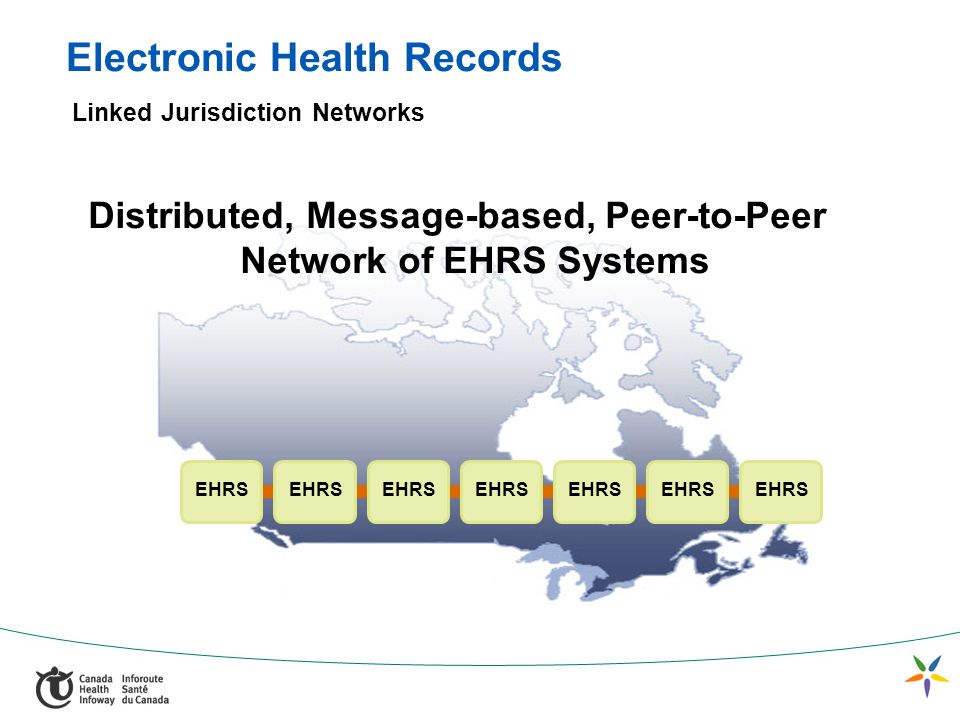 Electronic Health Records

Linked Jurisdiction Networks

Distributed, Message-based, Peer-to-Peer Network of EHRS Systems

EHRS EHRS EHRS EHRS EHRS EHRS EHRS

Canada Health Infoway Inforoute Santé du Canada